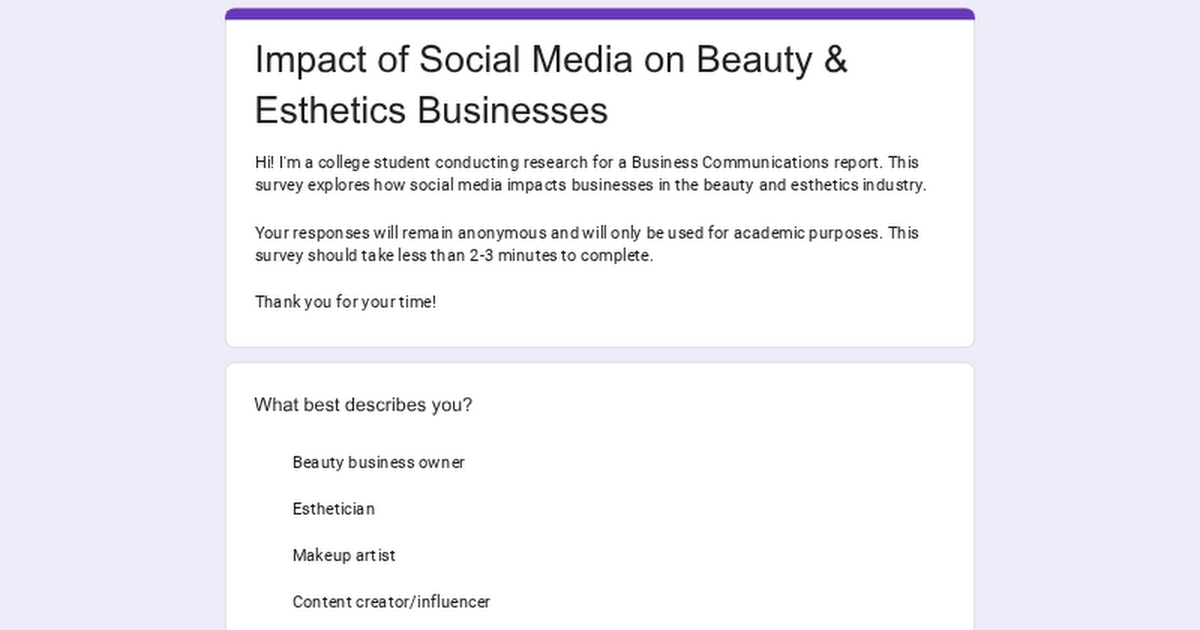 Impact of Social Media on Beauty & Esthetics Businesses

Hi! I'm a college student conducting research for a Business Communications report. This survey explores how social media impacts businesses in the beauty and esthetics industry.

Your responses will remain anonymous and will only be used for academic purposes. This survey should take less than 2-3 minutes to complete.

Thank you for your time!

What best describes you?

Beauty business owner

Esthetician

Makeup artist

Content creator/influencer